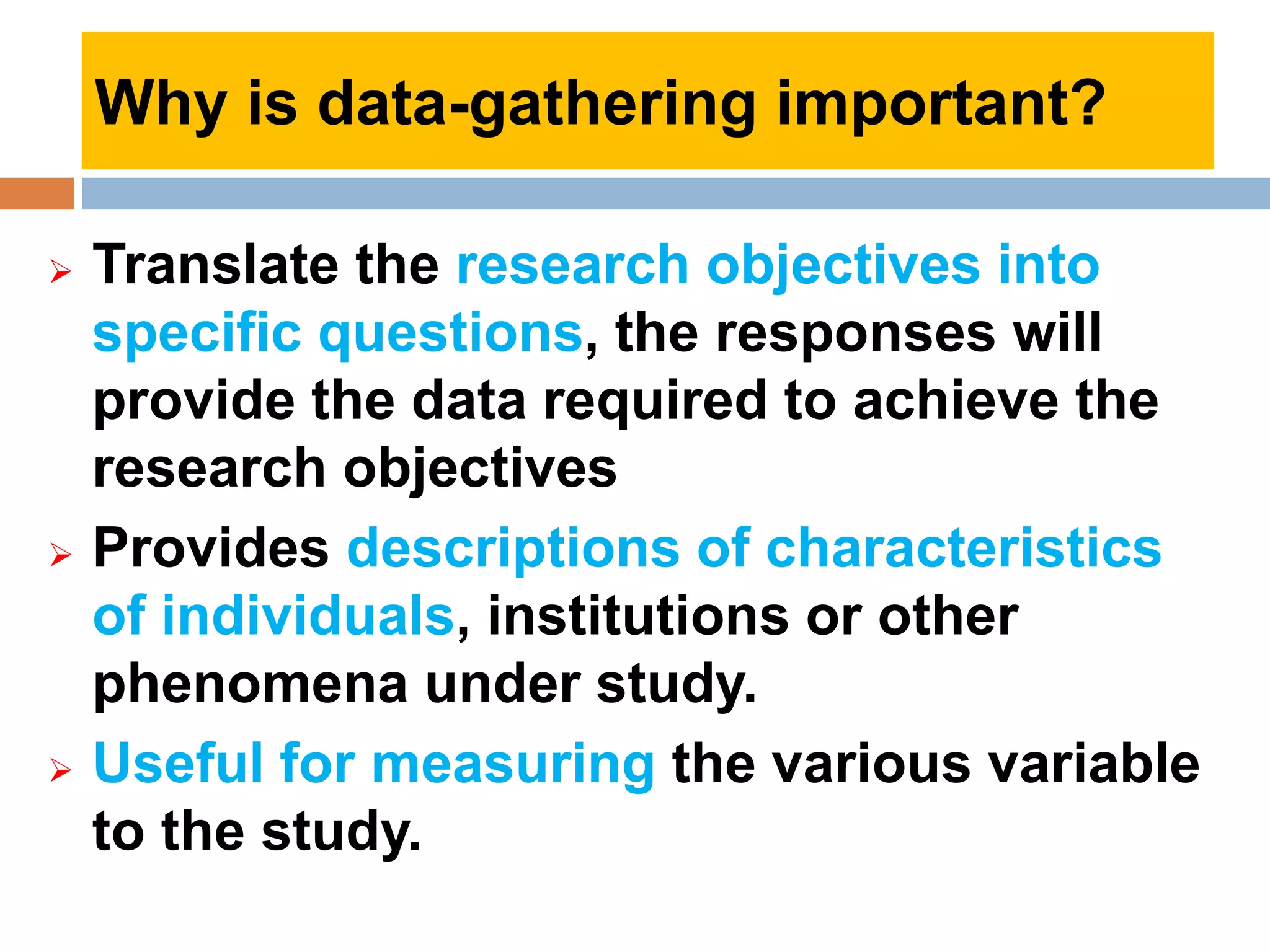 Why is data-gathering important?

➢ Translate the research objectives into specific questions, the responses will provide the data required to achieve the research objectives

➢ Provides descriptions of characteristics of individuals, institutions or other phenomena under study.

➢ Useful for measuring the various variable to the study.